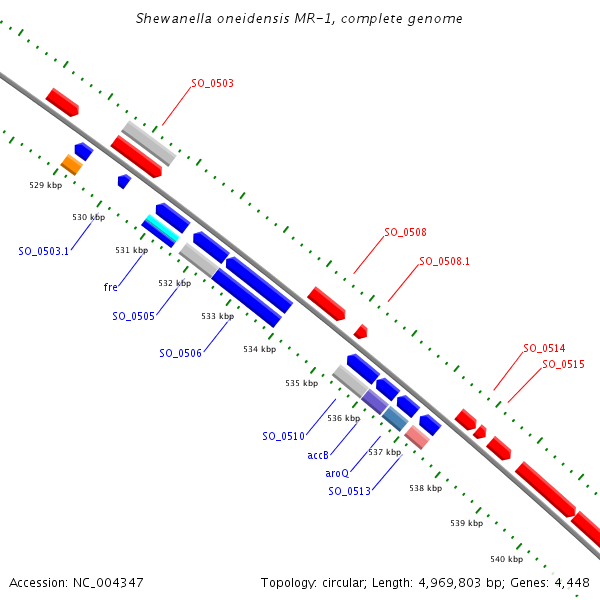 Shewanella oneidensis MR-1, complete genome

SO_0503

529 kbp

530 kbp

SO_0503.1

531 kbp

fre

532 kbp

SO_0505

533 kbp

SO_0506

534 kbp

SO_0508

SO_0508.1

535 kbp

536 kbp

SO_0510

accB

537 kbp

aroQ

SO_0513

538 kbp

SO_0514

SO_0515

539 kbp

540 kbp

Accession: NC_004347

Topology: circular; Length: 4,969,803 bp; Genes: 4,448